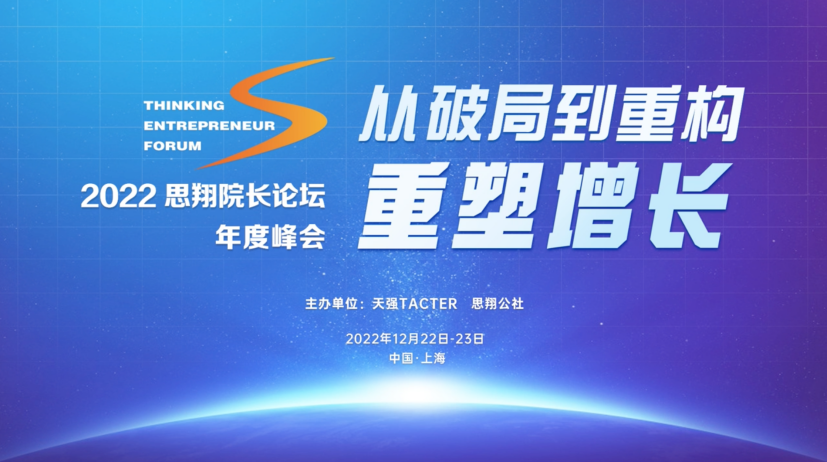 THINKING
ENTREPRENEUR
FORUM

2022 思翔院长论坛
年度峰会

从破局到重构
重塑增长

主办单位：天强TACTER 思翔公社

2022年12月22日-23日
中国·上海